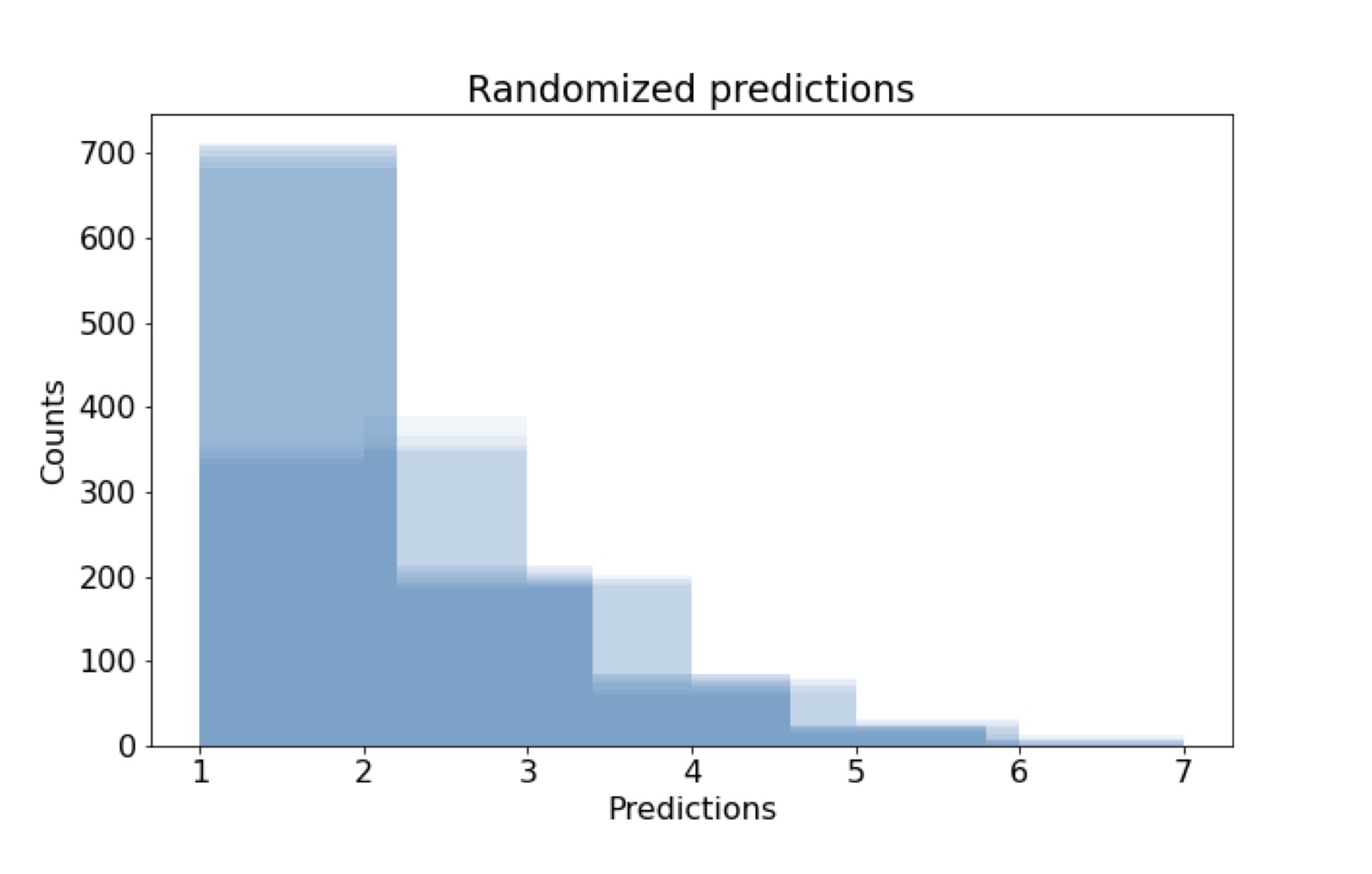 Randomized predictions

Counts

700
600
500
400
300
200
100
0

1
2
3
4
5
6
7

Predictions